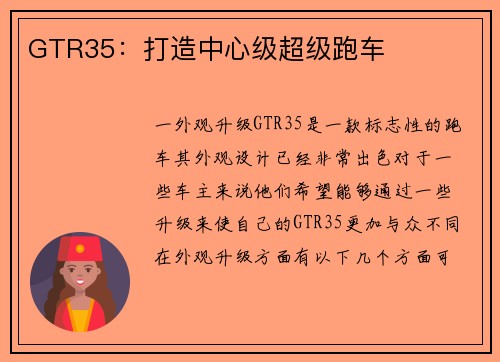 GTR35：打造中心级超级跑车

一外观升级GTR35是一款标志性的跑车其外观设计已经非常出色对于一些车主来说他们希望能够通过一些升级来使自己的GTR35更加与众不同在外观升级方面有以下几个方面可